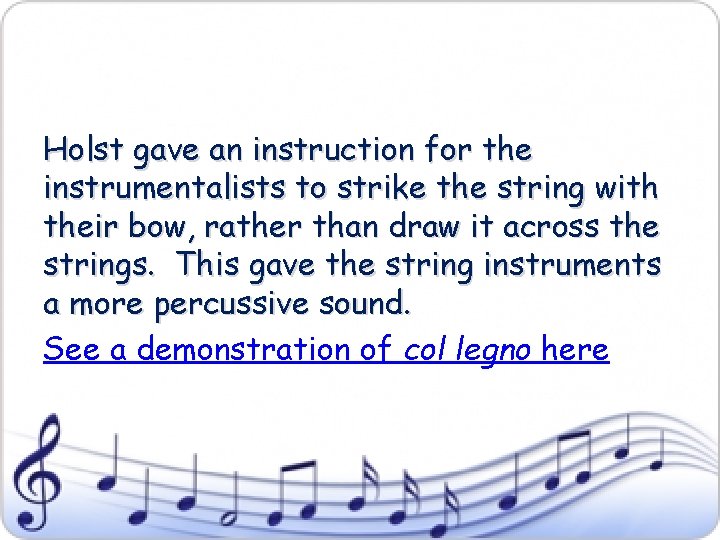 Holst gave an instruction for the instrumentalists to strike the string with their bow, rather than draw it across the strings.  This gave the string instruments a more percussive sound.

See a demonstration of col legno here